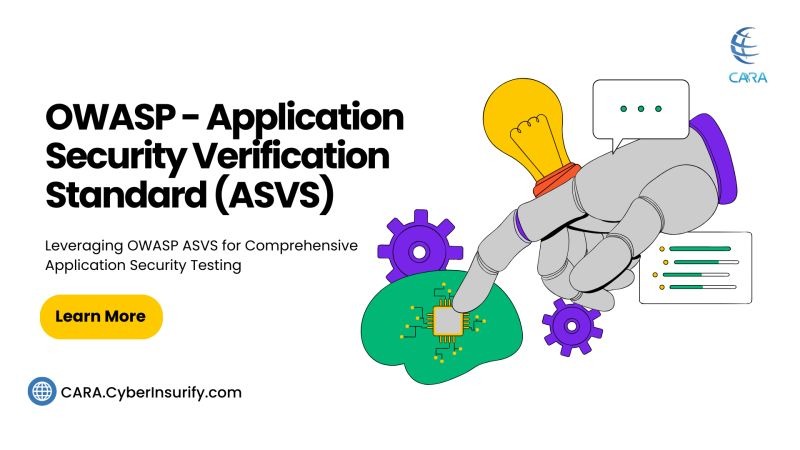 CARA

OWASP - Application Security Verification Standard (ASVS)

Leveraging OWASP ASVS for Comprehensive Application Security Testing

Learn More

CARA.CyberInsurify.com